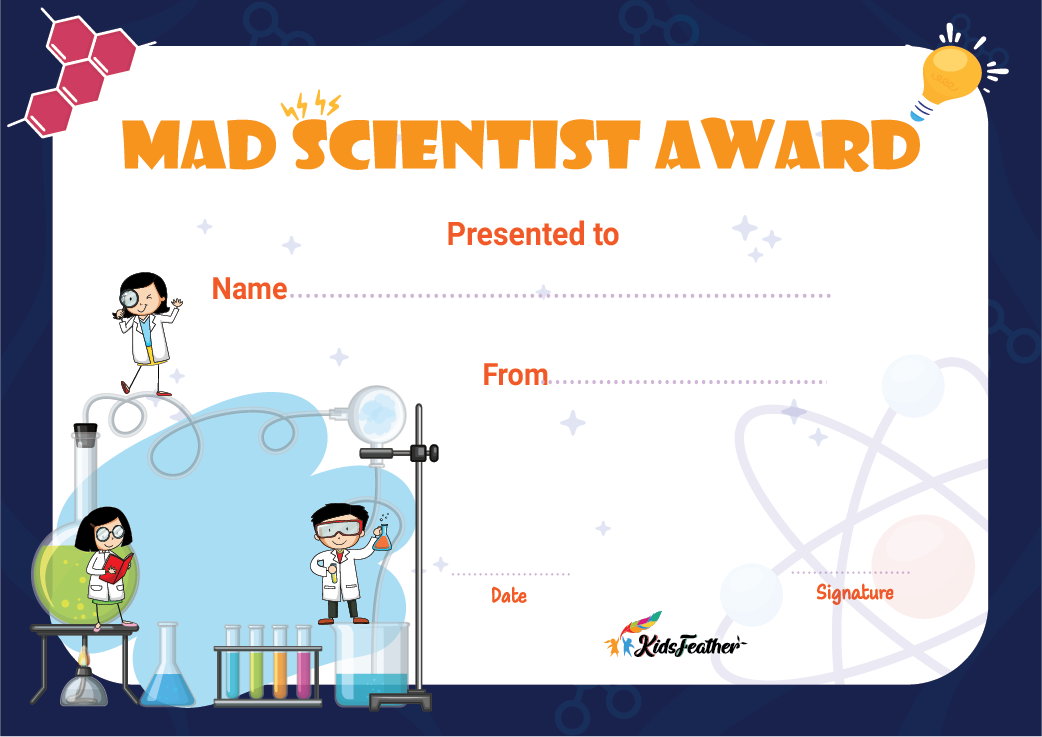 MAD SCIENTIST AWARD

Presented to

Name

From

Date

Signature

KidsFeather